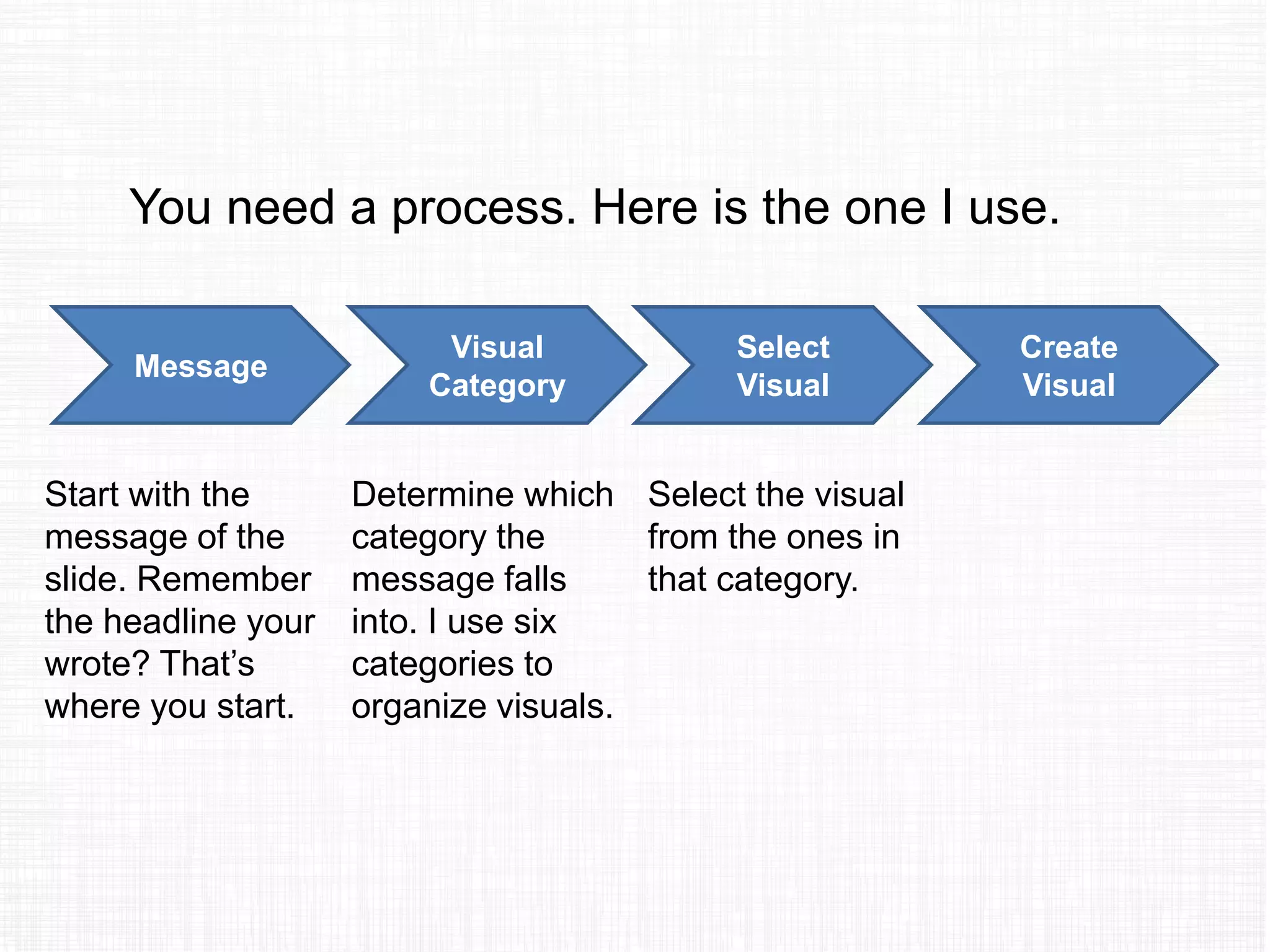 You need a process. Here is the one I use.

Message

Visual Category

Select Visual

Create Visual

Start with the message of the slide. Remember the headline your wrote? That’s where you start.

Determine which category the message falls into. I use six categories to organize visuals.

Select the visual from the ones in that category.